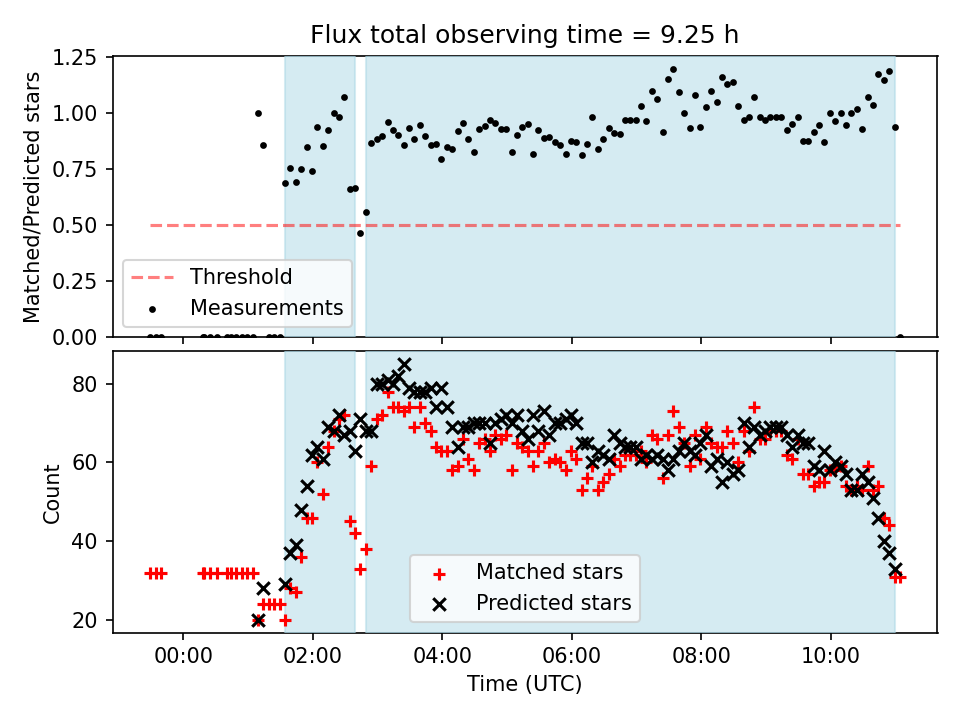 Flux total observing time = 9.25 h

Matched/Predicted stars

1.25
1.00
0.75
0.50
0.25
0.00

Threshold
Measurements

Count

80
60
40
20

Matched stars
Predicted stars

00:00
02:00
04:00
06:00
08:00
10:00

Time (UTC)